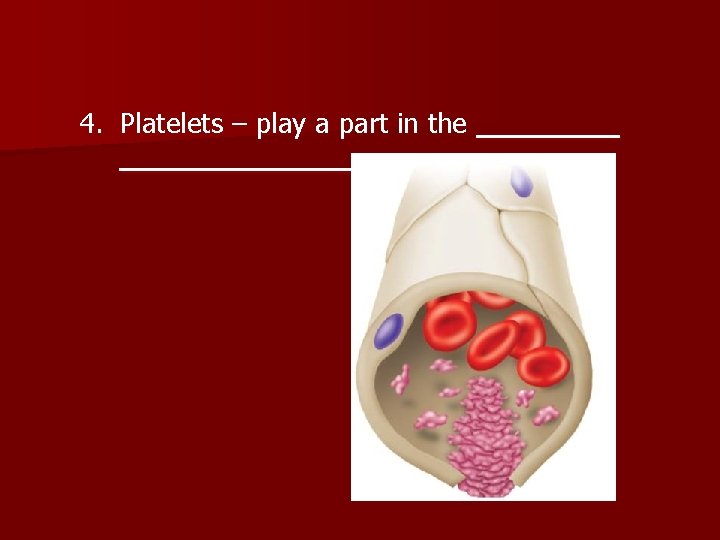 4. Platelets – play a part in the _________ _______________